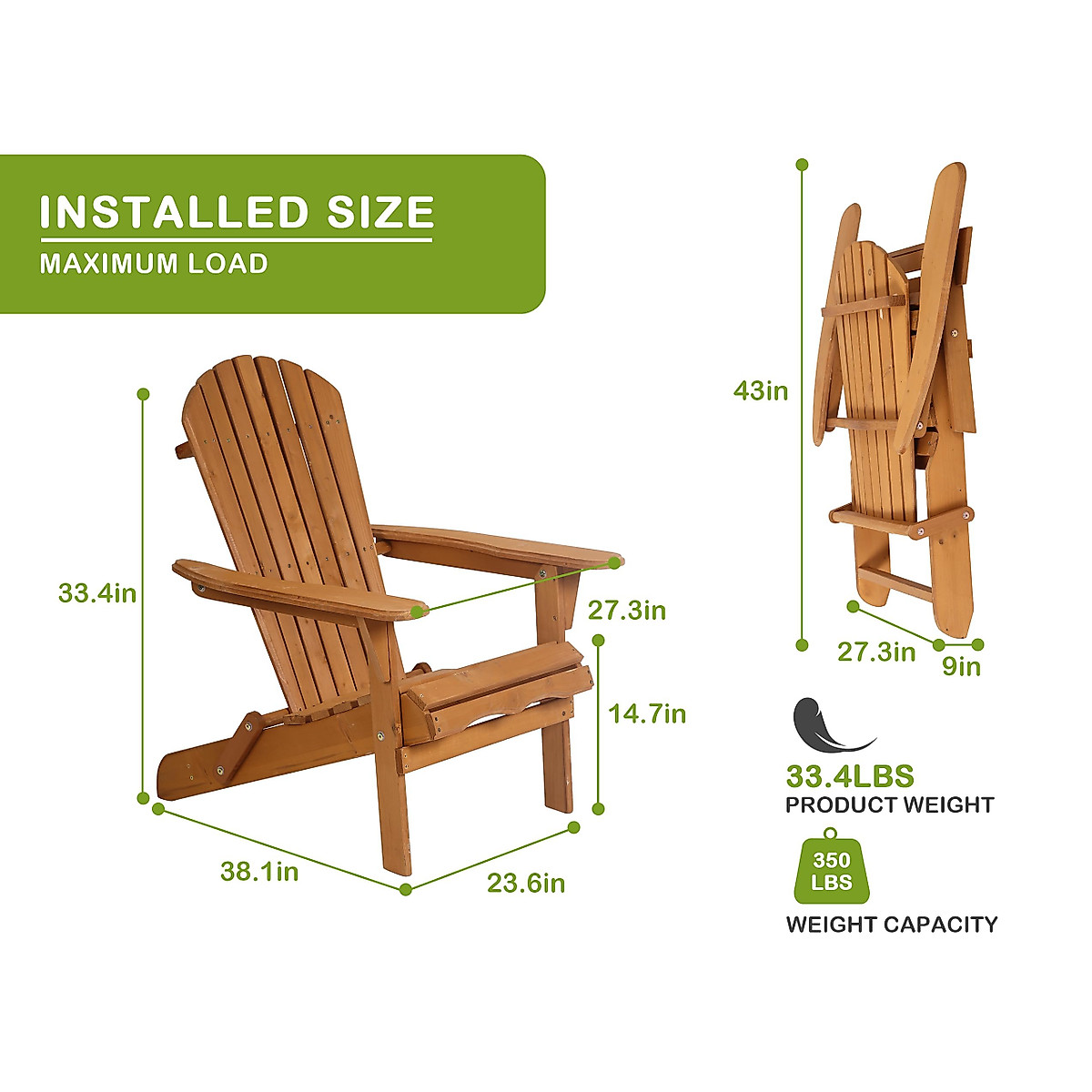 INSTALLED SIZE
MAXIMUM LOAD

33.4in
27.3in
14.7in
38.1in
23.6in

43in
27.3in
9in

33.4LBS
PRODUCT WEIGHT

350 LBS
WEIGHT CAPACITY